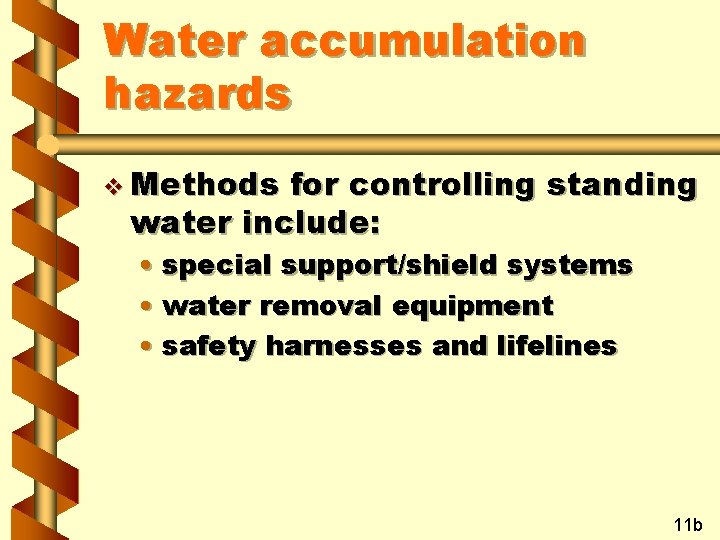 Water accumulation hazards

❖ Methods for controlling standing water include:

• special support/shield systems
• water removal equipment
• safety harnesses and lifelines

11b